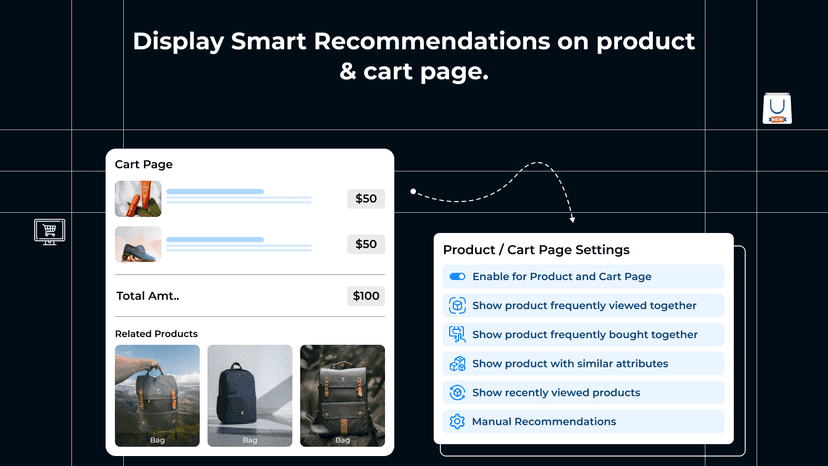 Display Smart Recommendations on product & cart page.

NEW

Cart Page

$50

$50

Total Amt..

$100

Related Products

Bag

Bag

Bag

Product / Cart Page Settings

Enable for Product and Cart Page

Show product frequently viewed together

Show product frequently bought together

Show product with similar attributes

Show recently viewed products

Manual Recommendations